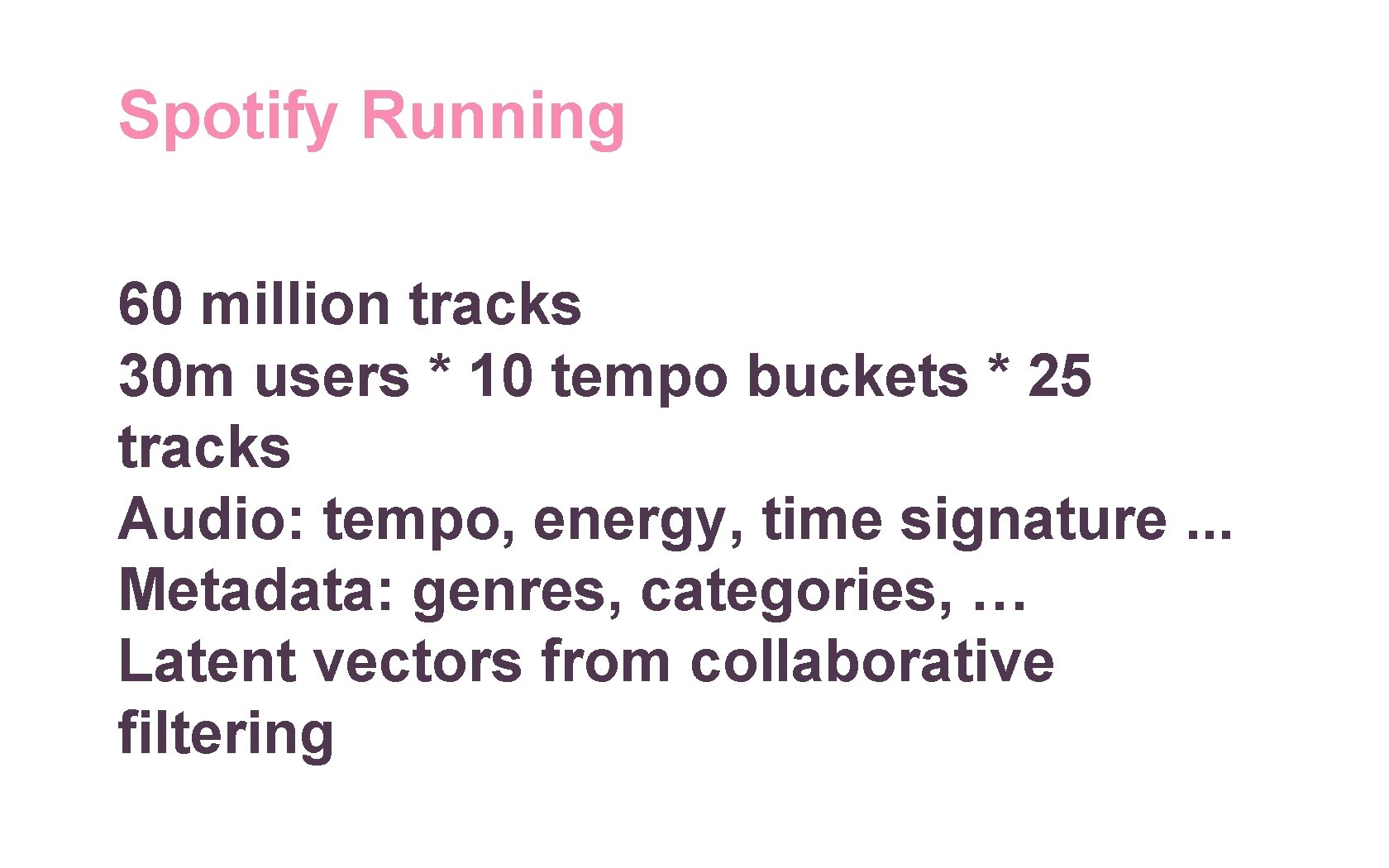 Spotify Running

60 million tracks
30m users * 10 tempo buckets * 25 tracks
Audio: tempo, energy, time signature ...
Metadata: genres, categories, …
Latent vectors from collaborative filtering